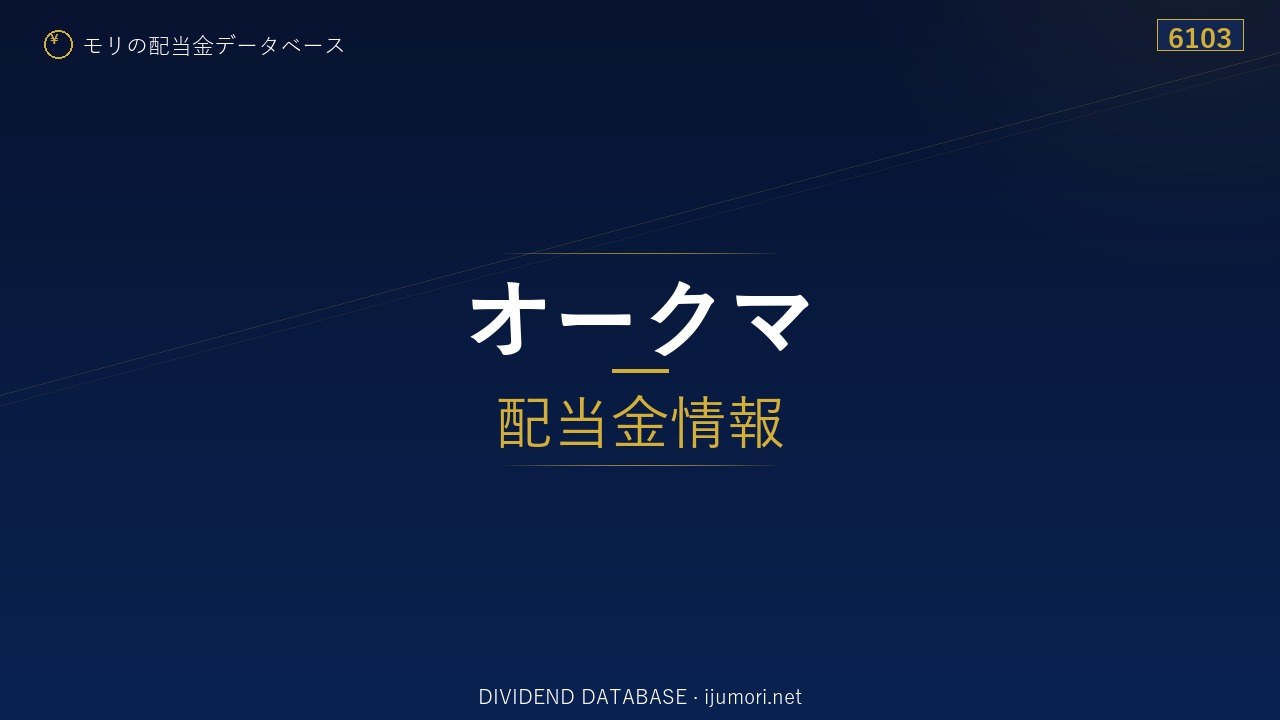 ¥ モリの配当金データベース

6103

オークマ

配当金情報

DIVIDEND DATABASE · ijumori.net